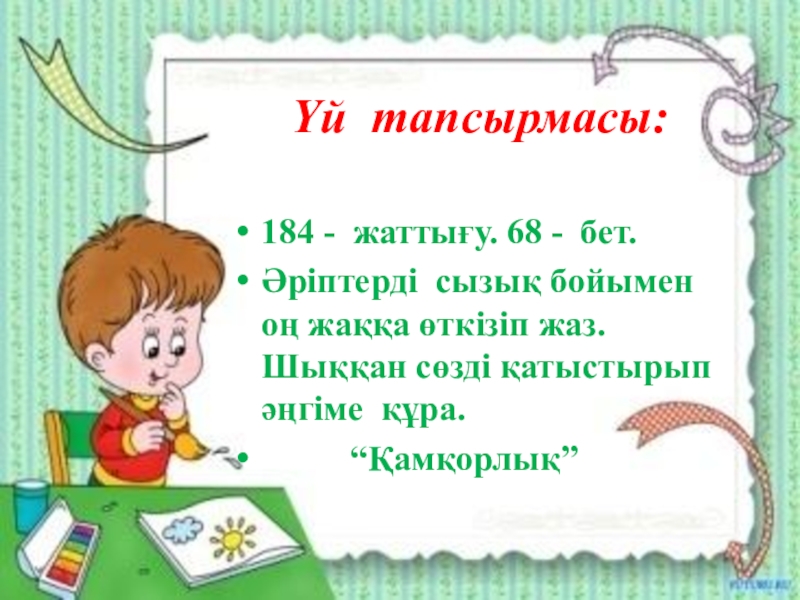 Үй тапсырмасы:

• 184 - жаттығу. 68 - бет.
• Әріптерді сызық бойымен оң жаққа өткізіп жаз. Шыққан сөзді қатыстырып әңгіме құра.
• “Қамқорлық”